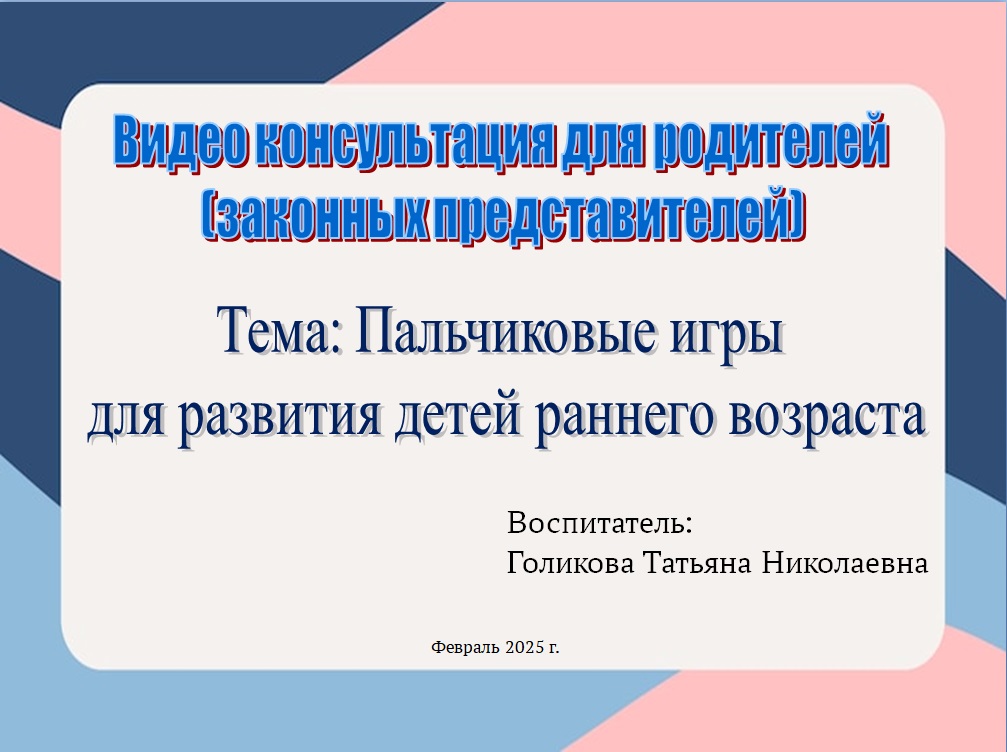 Видео консультация для родителей (законных представителей)

Тема: Пальчиковые игры для развития детей раннего возраста

Воспитатель:
Голикова Татьяна Николаевна

Февраль 2025 г.